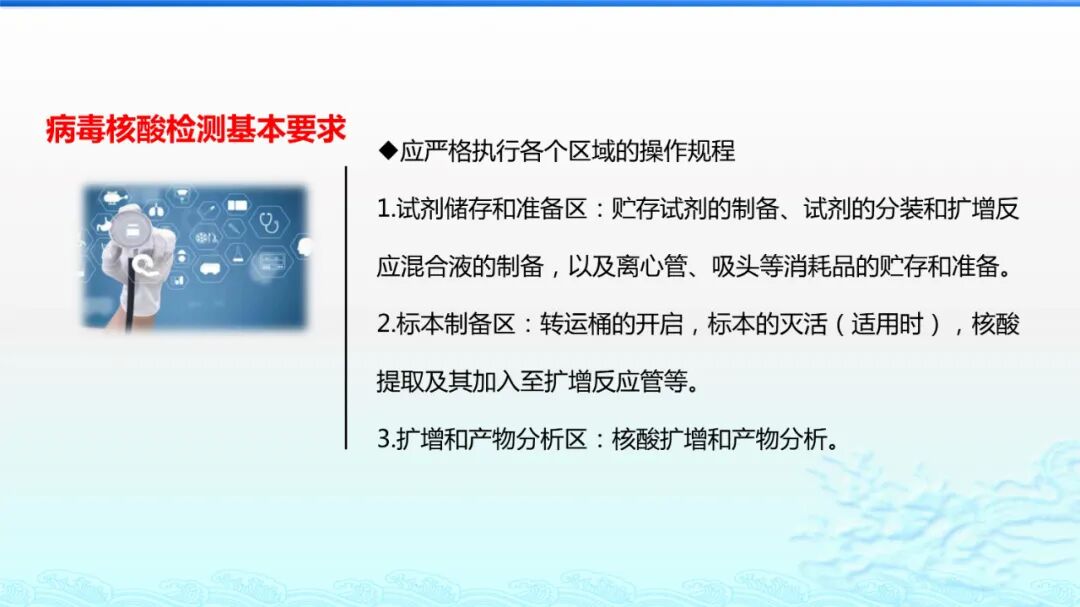 病毒核酸检测基本要求

◆应严格执行各个区域的操作规程

1.试剂储存和准备区：贮存试剂的制备、试剂的分装和扩增反应混合液的制备，以及离心管、吸头等消耗品的贮存和准备。

2.标本制备区：转运桶的开启，标本的灭活（适用时），核酸提取及其加入至扩增反应管等。

3.扩增和产物分析区：核酸扩增和产物分析。